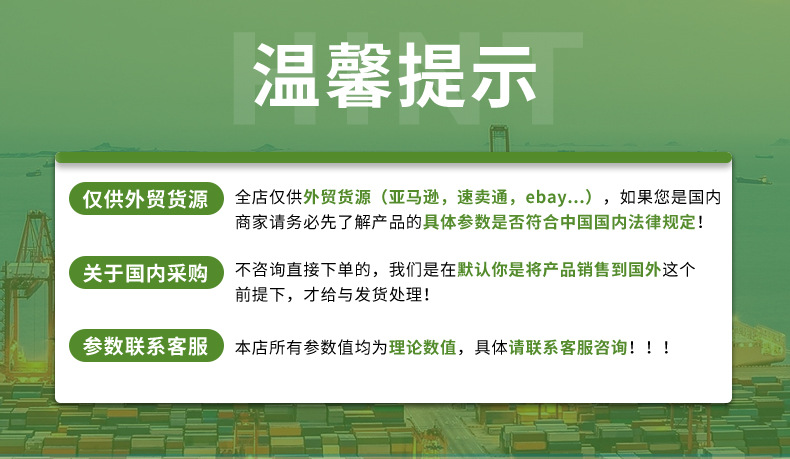 HINT

温馨提示

仅供外贸货源

全店仅供外贸货源（亚马逊，速卖通，ebay...），如果您是国内商家请务必先了解产品的具体参数是否符合中国国内法律规定！

关于国内采购

不咨询直接下单的，我们是在默认你是将产品销售到国外这个前提下，才给与发货处理！

参数联系客服

本店所有参数值均为理论数值，具体请联系客服咨询！！！